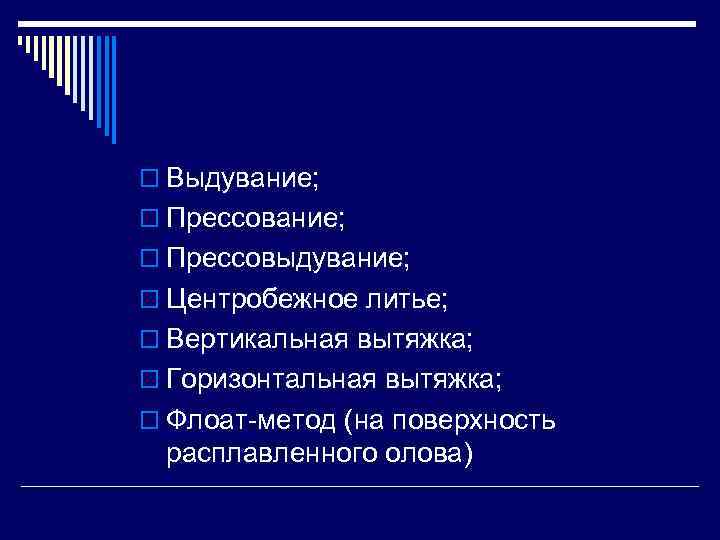 Выдувание;
Прессование;
Прессовыдувание;
Центробежное литье;
Вертикальная вытяжка;
Горизонтальная вытяжка;
Флоат-метод (на поверхность расплавленного олова)